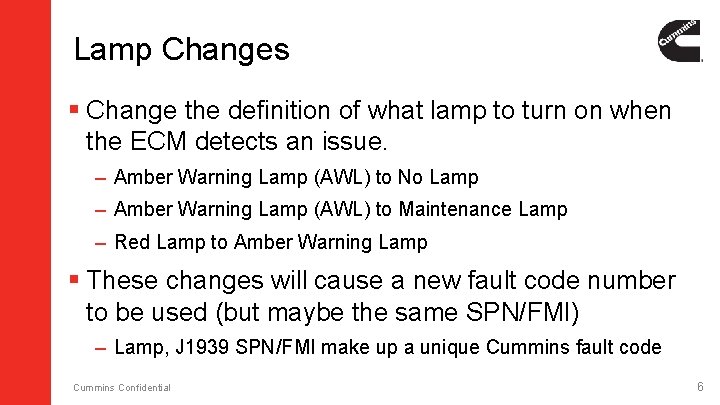 Lamp Changes

Cummins

▪ Change the definition of what lamp to turn on when the ECM detects an issue.

– Amber Warning Lamp (AWL) to No Lamp

– Amber Warning Lamp (AWL) to Maintenance Lamp

– Red Lamp to Amber Warning Lamp

▪ These changes will cause a new fault code number to be used (but maybe the same SPN/FMI)

– Lamp, J1939 SPN/FMI make up a unique Cummins fault code

Cummins Confidential

6